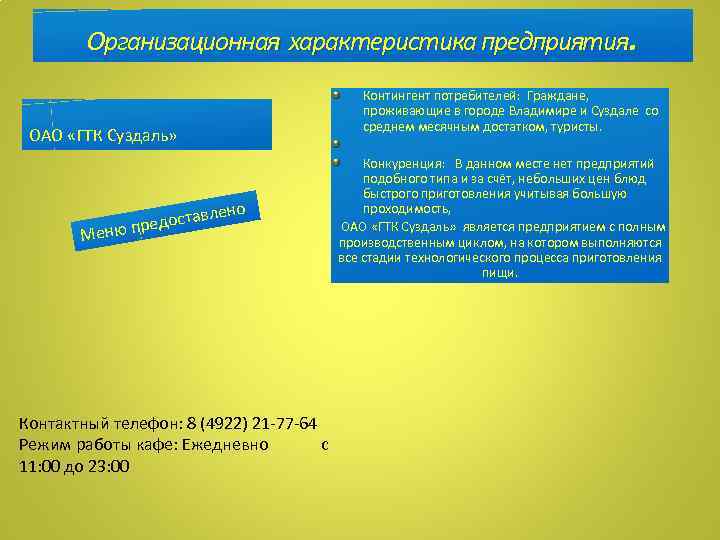 Организационная характеристика предприятия.

ОАО «ГТК Суздаль»

Меню предоставлено

Контингент потребителей: Граждане, проживающие в городе Владимире и Суздале со среднем месячным достатком, туристы.

Конкуренция: В данном месте нет предприятий подобного типа и за счёт, небольших цен блюд быстрого приготовления учитывая большую проходимость,

ОАО «ГТК Суздаль» является предприятием с полным производственным циклом, на котором выполняются все стадии технологического процесса приготовления пищи.

Контактный телефон: 8 (4922) 21-77-64
Режим работы кафе: Ежедневно с 11:00 до 23:00